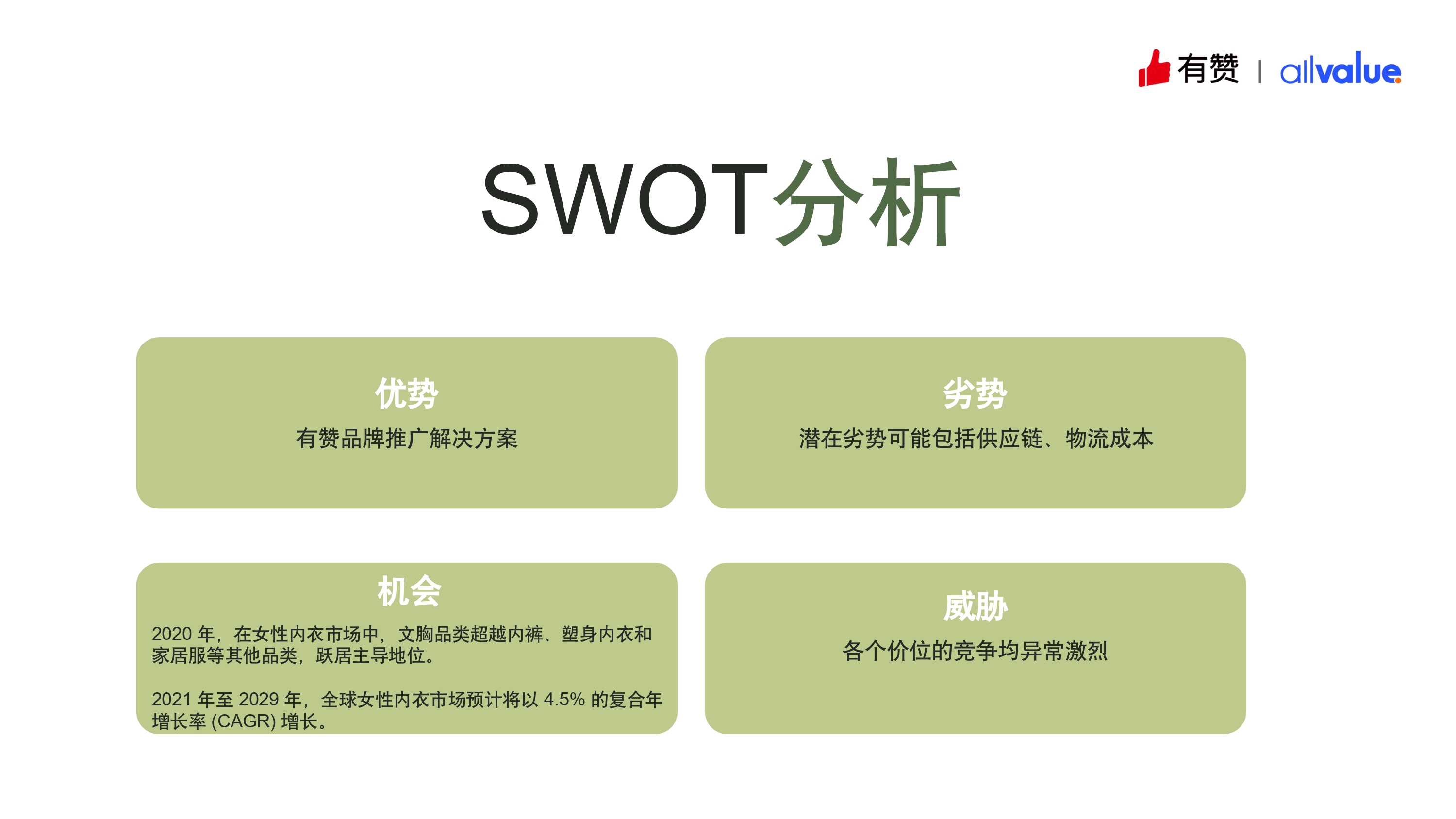 有赞 | allvalue

SWOT分析

优势

有赞品牌推广解决方案

劣势

潜在劣势可能包括供应链、物流成本

机会

2020 年，在女性内衣市场中，文胸品类超越内裤、塑身内衣和家居服等其他品类，跃居主导地位。

2021 年至 2029 年，全球女性内衣市场预计将以 4.5% 的复合年增长率 (CAGR) 增长。

威胁

各个价位的竞争均异常激烈